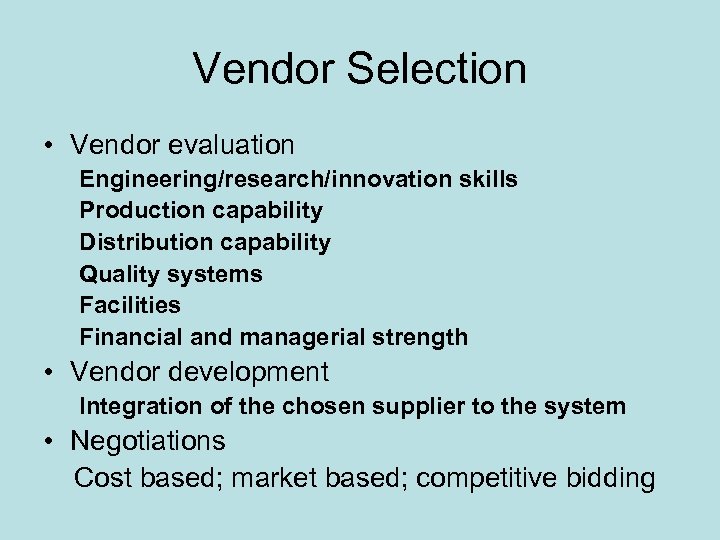 Vendor Selection

• Vendor evaluation

Engineering/research/innovation skills
Production capability
Distribution capability
Quality systems
Facilities
Financial and managerial strength

• Vendor development

Integration of the chosen supplier to the system

• Negotiations

Cost based; market based; competitive bidding